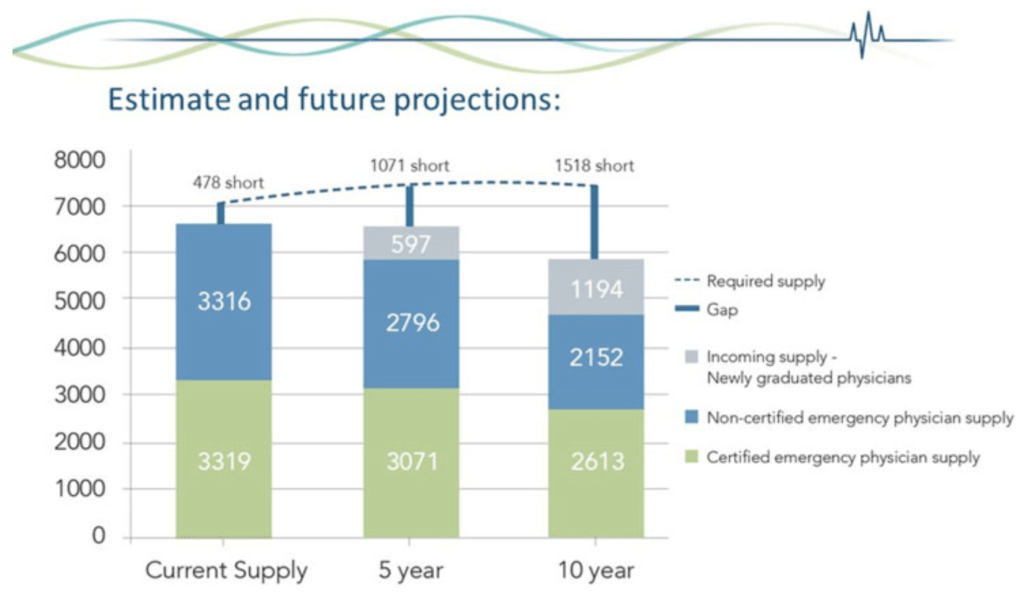 Estimate and future projections:

8000
7000
6000
5000
4000
3000
2000
1000
0

478 short
1071 short
1518 short

3316
3319
597
2796
3071
1194
2152
2613

Current Supply
5 year
10 year

Required supply
Gap
Incoming supply - Newly graduated physicians
Non-certified emergency physician supply
Certified emergency physician supply